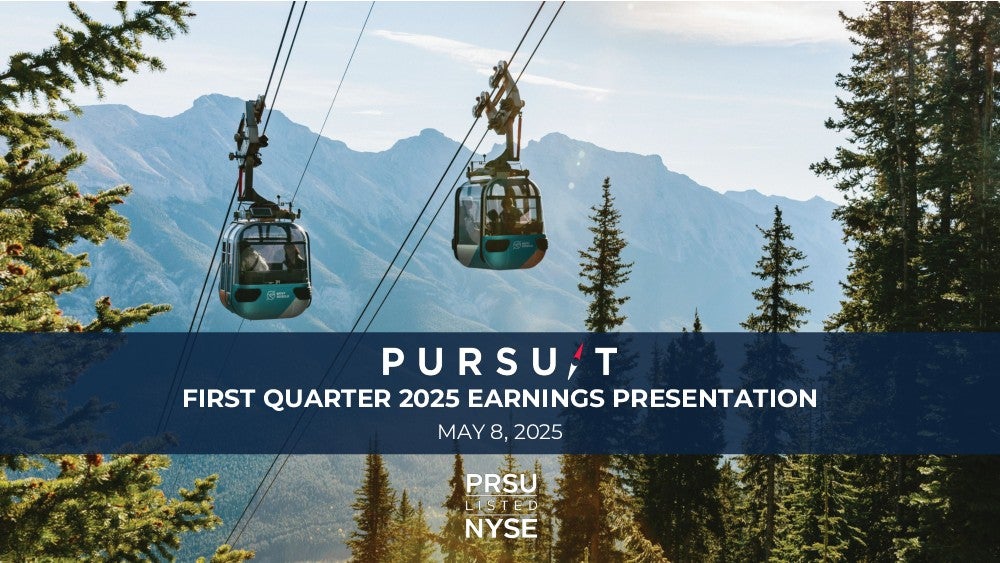 PURSUIT
FIRST QUARTER 2025 EARNINGS PRESENTATION
MAY 8, 2025

PRSU
LISTED
NYSE